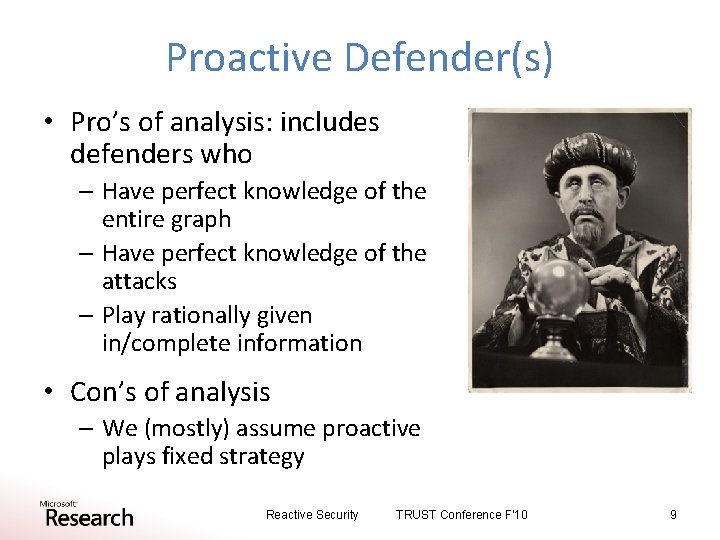 Proactive Defender(s)

• Pro's of analysis: includes defenders who
– Have perfect knowledge of the entire graph
– Have perfect knowledge of the attacks
– Play rationally given in/complete information

• Con's of analysis
– We (mostly) assume proactive plays fixed strategy

Microsoft Research

Reactive Security

TRUST Conference F'10

9